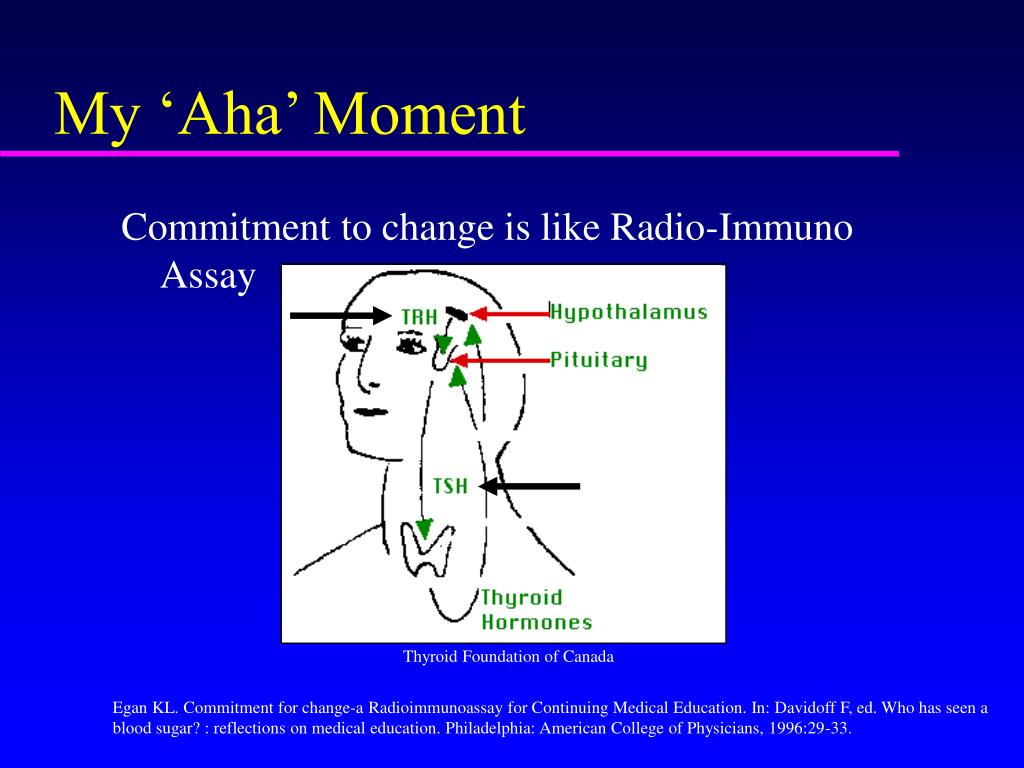 My ‘Aha’ Moment

Commitment to change is like Radio-Immuno Assay

TRH

Hypothalamus

Pituitary

TSH

Thyroid Hormones

Thyroid Foundation of Canada

Egan KL. Commitment for change-a Radioimmunoassay for Continuing Medical Education. In: Davidoff F, ed. Who has seen a blood sugar? : reflections on medical education. Philadelphia: American College of Physicians, 1996:29-33.